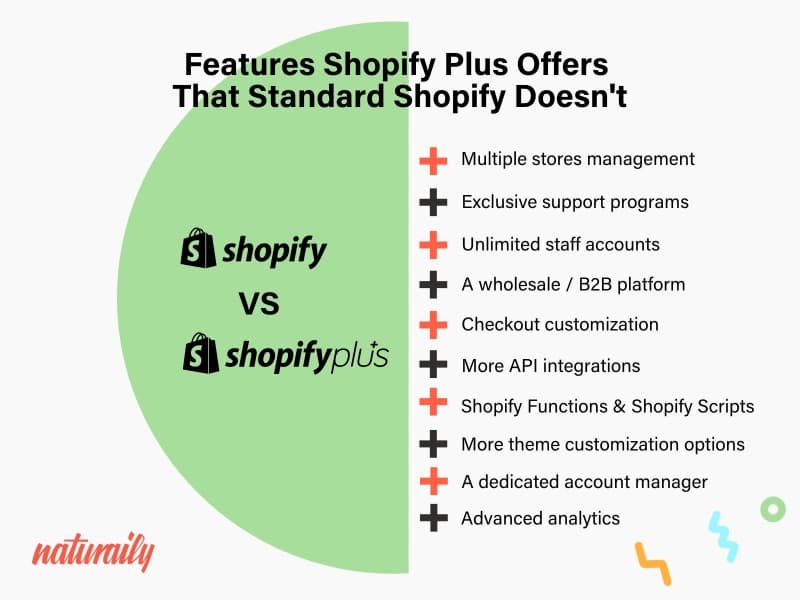 Features Shopify Plus Offers That Standard Shopify Doesn't

shopify

VS

shopifyplus

Multiple stores management

Exclusive support programs

Unlimited staff accounts

A wholesale / B2B platform

Checkout customization

More API integrations

Shopify Functions & Shopify Scripts

More theme customization options

A dedicated account manager

Advanced analytics

naturaily